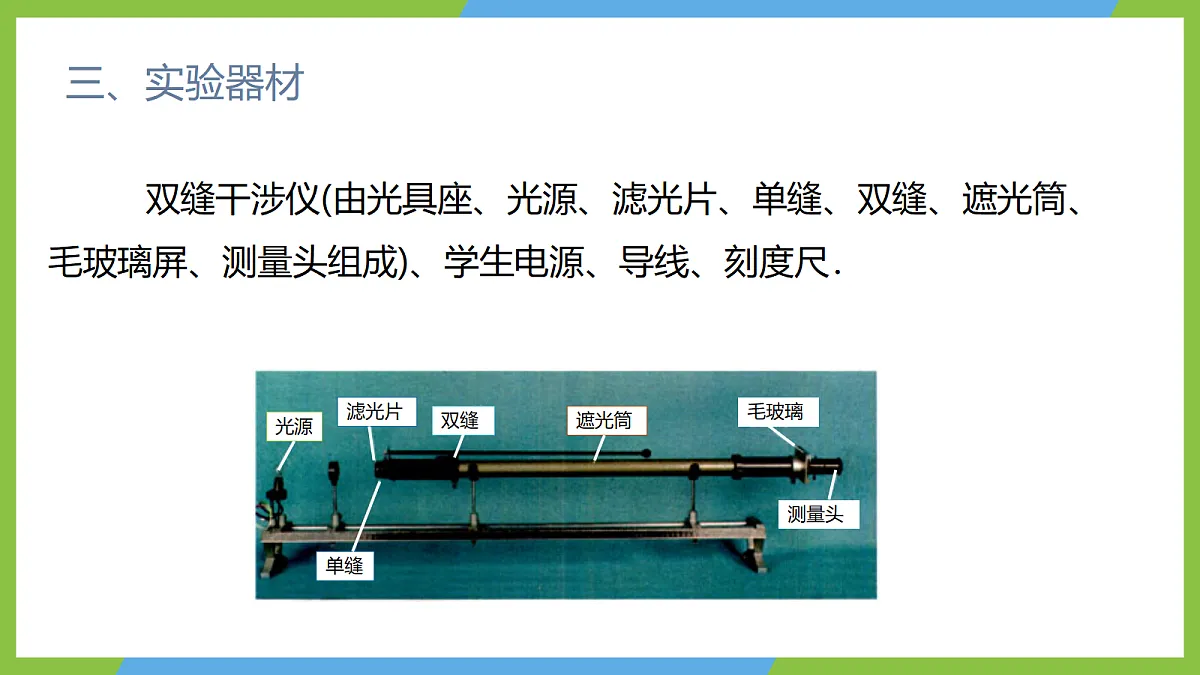 三、实验器材

双缝干涉仪(由光具座、光源、滤光片、单缝、双缝、遮光筒、毛玻璃屏、测量头组成)、学生电源、导线、刻度尺.

光源
滤光片
双缝
遮光筒
毛玻璃
测量头
单缝